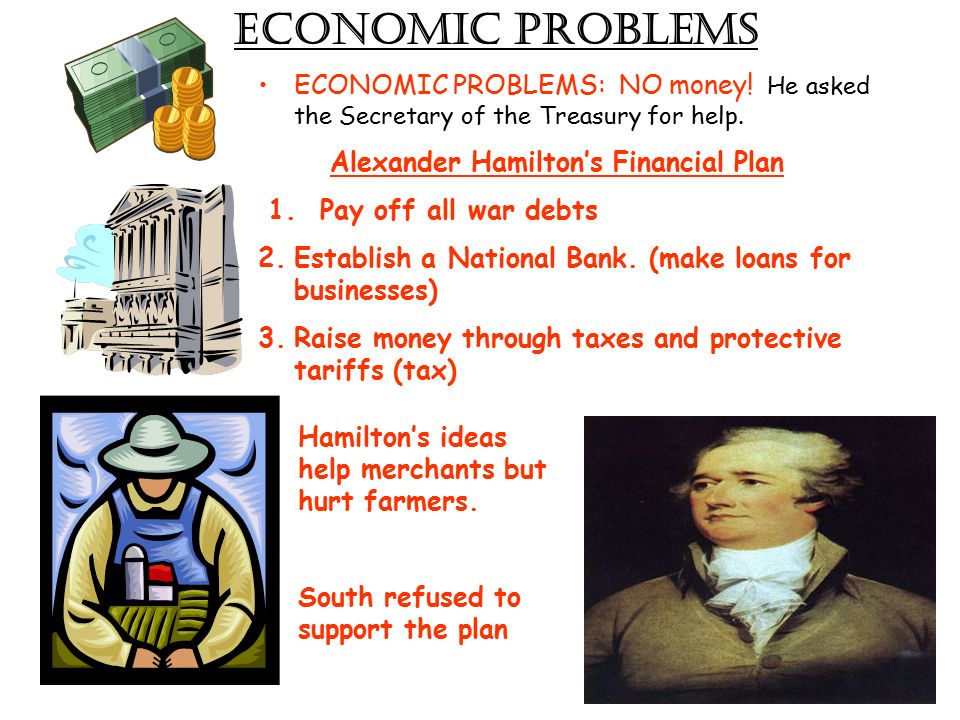 ECONOMIC PROBLEMS

• ECONOMIC PROBLEMS: NO money! He asked the Secretary of the Treasury for help.

Alexander Hamilton's Financial Plan

1. Pay off all war debts
2. Establish a National Bank. (make loans for businesses)
3. Raise money through taxes and protective tariffs (tax)

Hamilton's ideas help merchants but hurt farmers.

South refused to support the plan